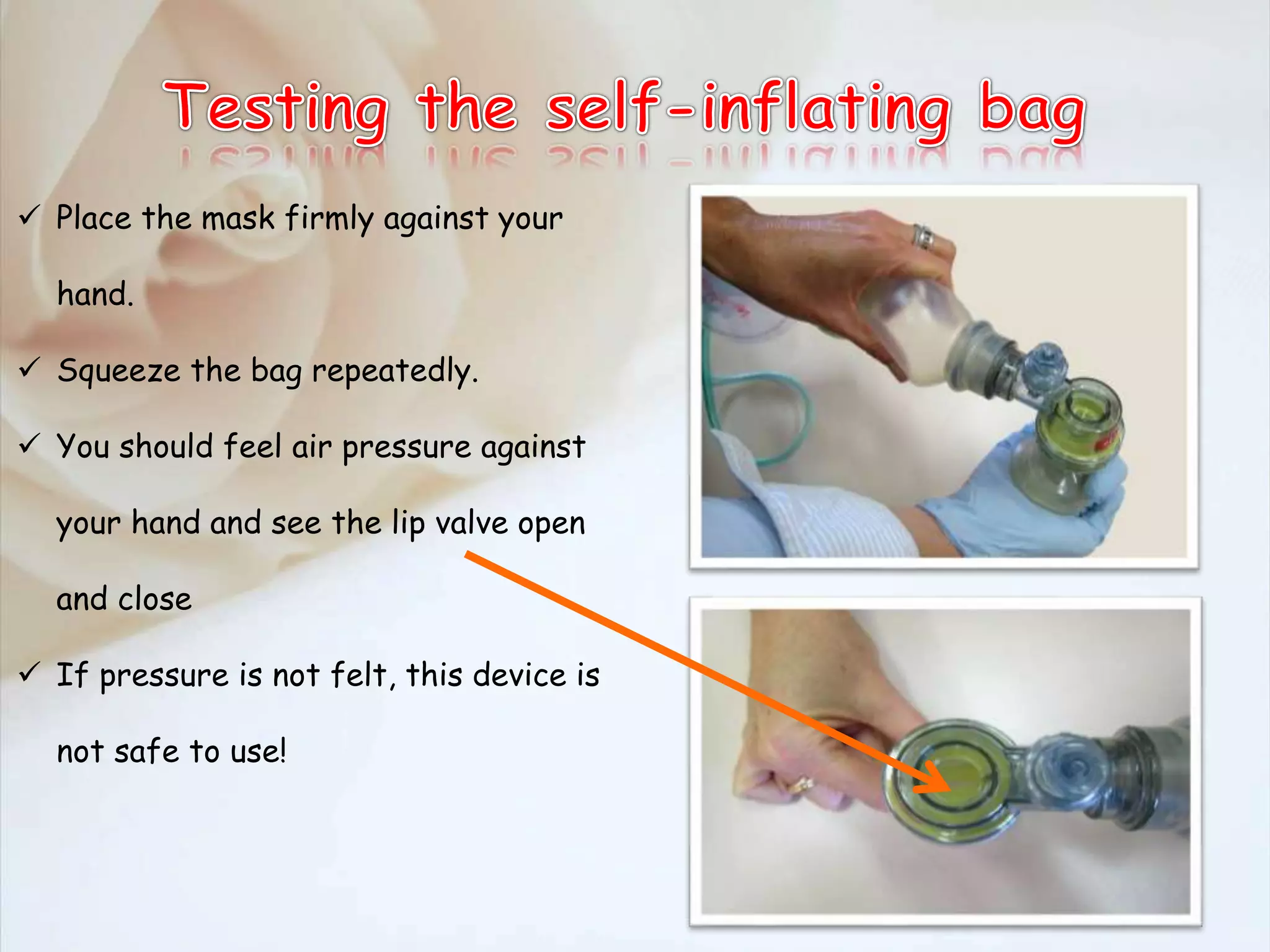 Testing the self-inflating bag

✓ Place the mask firmly against your hand.

✓ Squeeze the bag repeatedly.

✓ You should feel air pressure against your hand and see the lip valve open and close

✓ If pressure is not felt, this device is not safe to use!